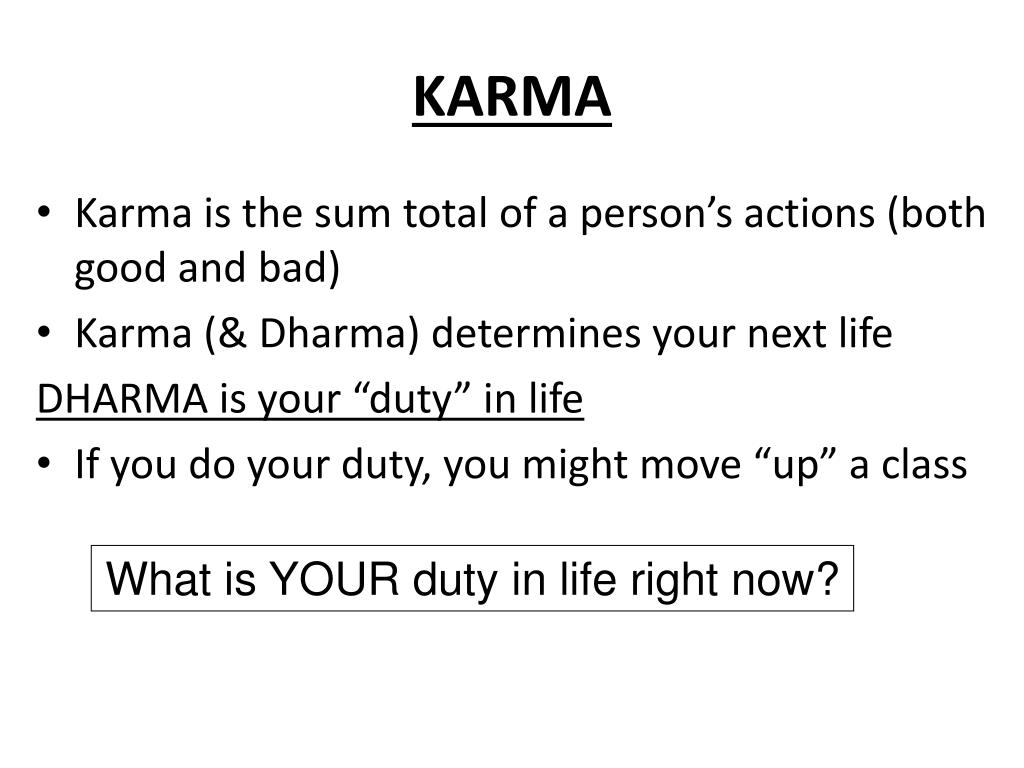 KARMA

• Karma is the sum total of a person’s actions (both good and bad)
• Karma (& Dharma) determines your next life

DHARMA is your “duty” in life

• If you do your duty, you might move “up” a class

What is YOUR duty in life right now?